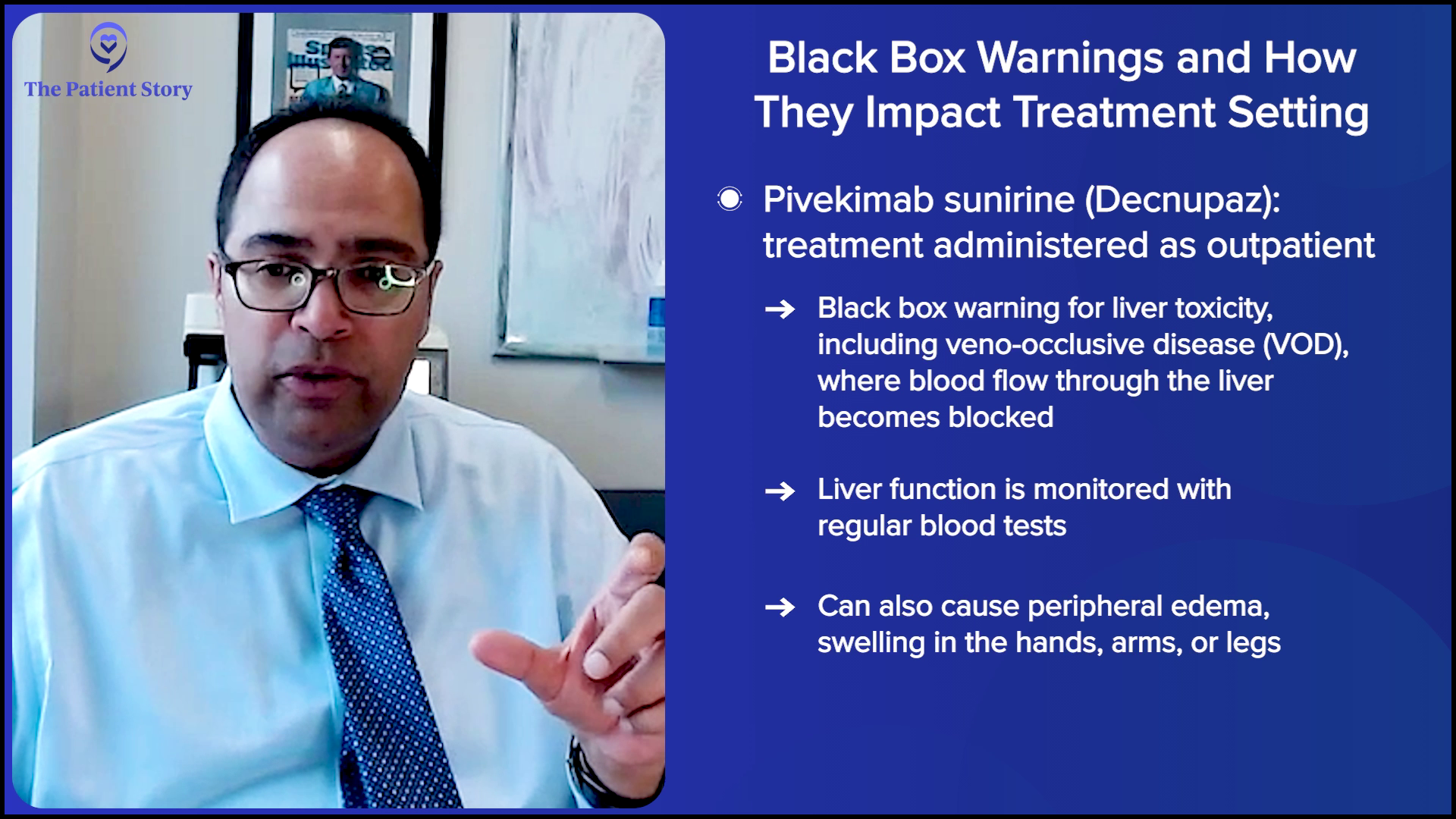 The Patient Story

Black Box Warnings and How They Impact Treatment Setting

Pivekimab sunirine (Decnupaz): treatment administered as outpatient

→ Black box warning for liver toxicity, including veno-occlusive disease (VOD), where blood flow through the liver becomes blocked

→ Liver function is monitored with regular blood tests

→ Can also cause peripheral edema, swelling in the hands, arms, or legs